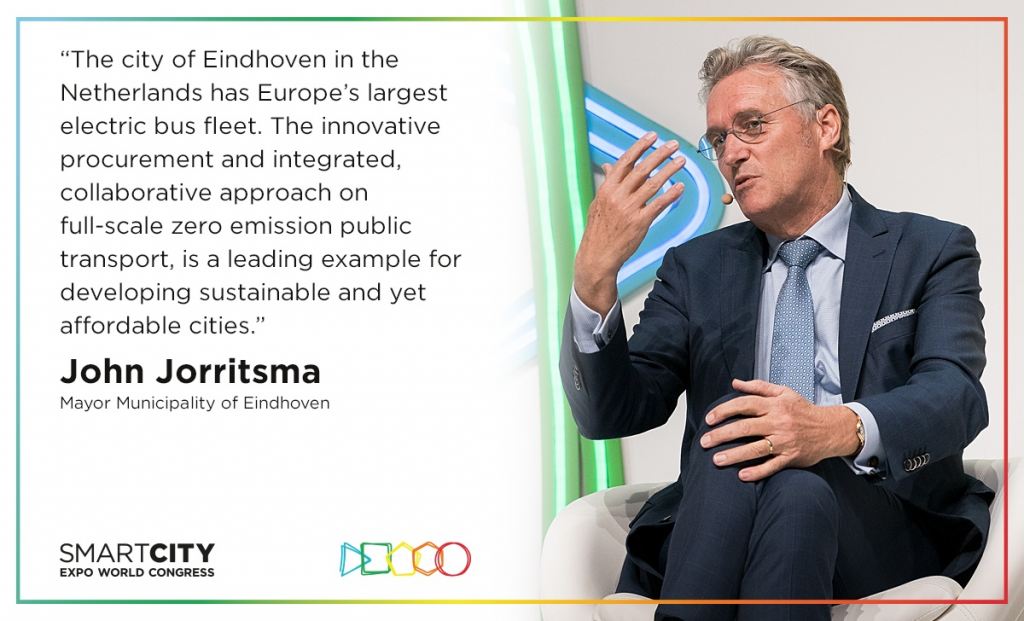 “The city of Eindhoven in the Netherlands has Europe’s largest electric bus fleet. The innovative procurement and integrated, collaborative approach on full-scale zero emission public transport, is a leading example for developing sustainable and yet affordable cities.”

John Jorritsma
Mayor Municipality of Eindhoven

SMARTCITY
EXPO WORLD CONGRESS